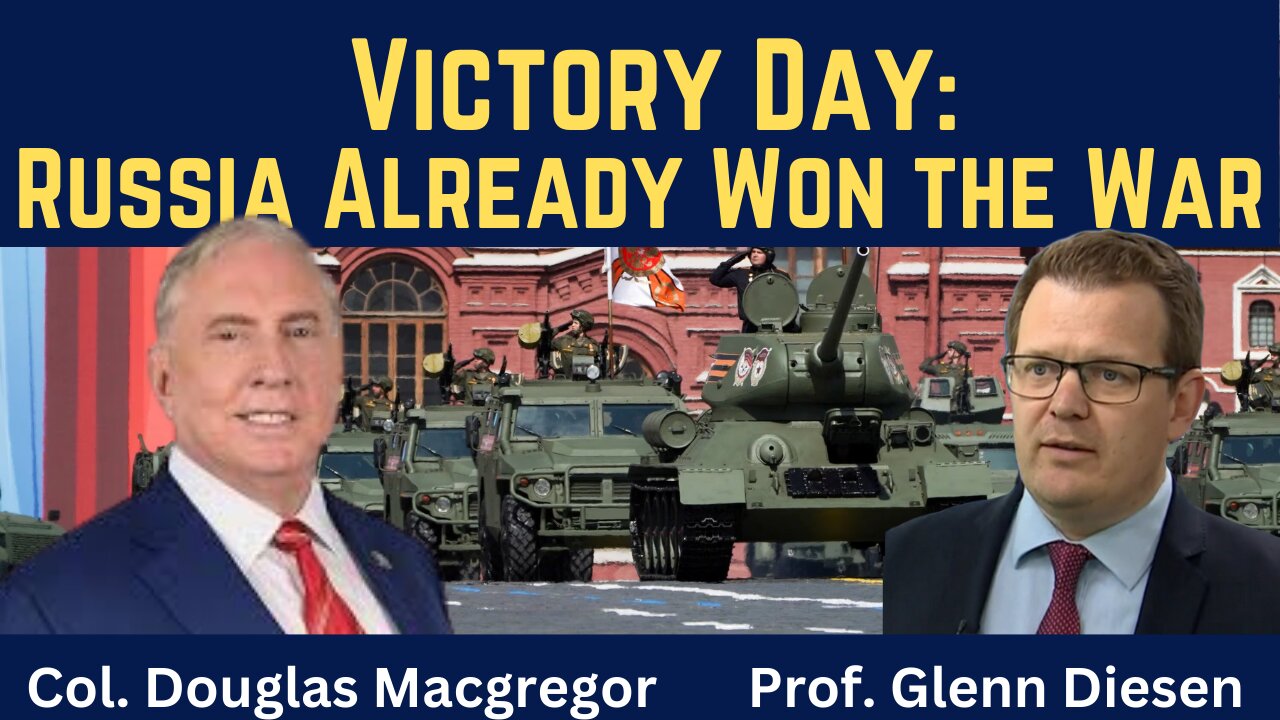 Victory Day:
Russia Already Won the War

Col. Douglas Macgregor

Prof. Glenn Diesen